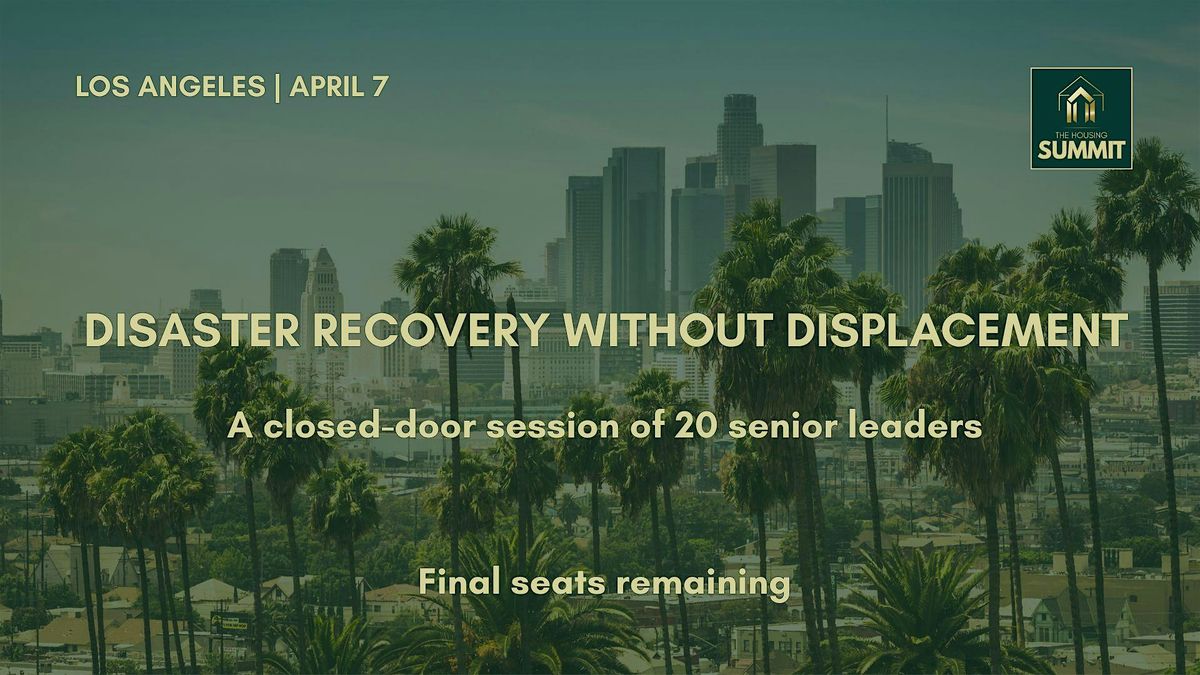 LOS ANGELES | APRIL 7

THE HOUSING SUMMIT

DISASTER RECOVERY WITHOUT DISPLACEMENT

A closed-door session of 20 senior leaders

Final seats remaining